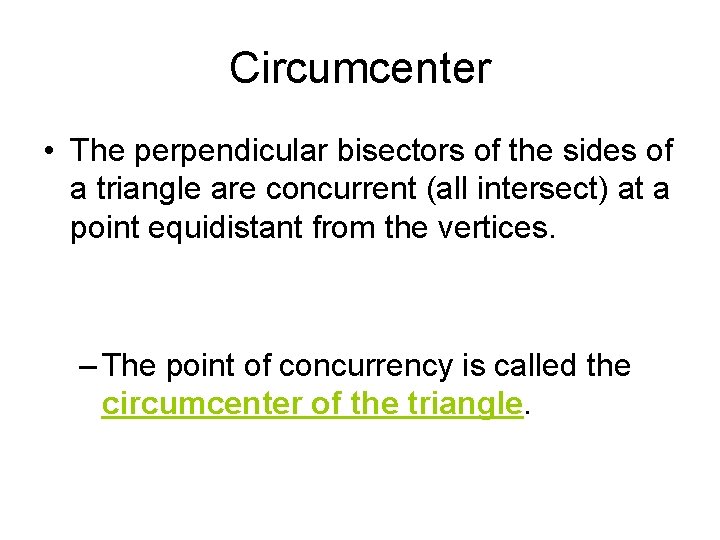 Circumcenter

• The perpendicular bisectors of the sides of a triangle are concurrent (all intersect) at a point equidistant from the vertices.

– The point of concurrency is called the circumcenter of the triangle.